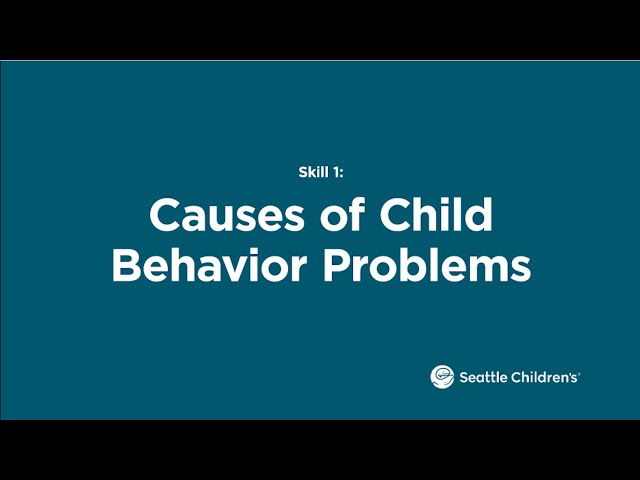 Skill 1:

Causes of Child Behavior Problems

Seattle Children's®